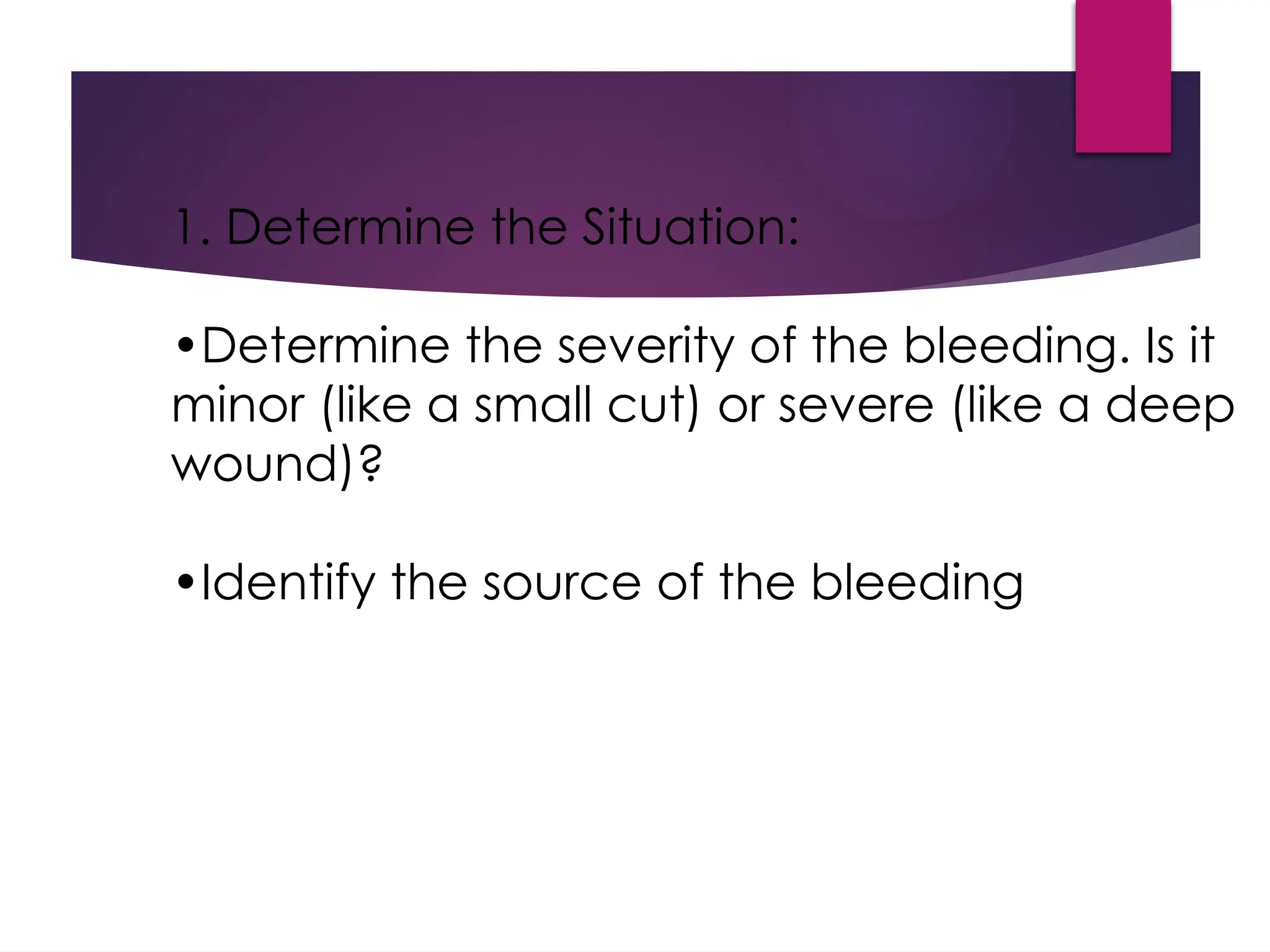 1. Determine the Situation:

•Determine the severity of the bleeding. Is it minor (like a small cut) or severe (like a deep wound)?

•Identify the source of the bleeding